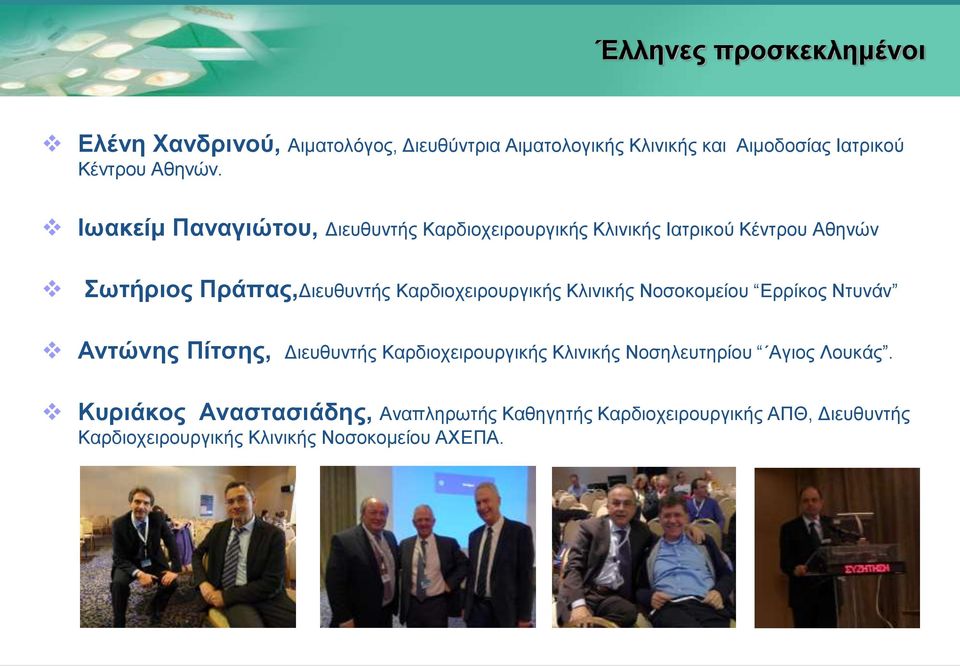 Έλληνες προσκεκλημένοι

❖ Ελένη Χανδρινού, Αιματολόγος, Διευθύντρια Αιματολογικής Κλινικής και Αιμοδοσίας Ιατρικού Κέντρου Αθηνών.

❖ Ιωακείμ Παναγιώτου, Διευθυντής Καρδιοχειρουργικής Κλινικής Ιατρικού Κέντρου Αθηνών

❖ Σωτήριος Πράπας,Διευθυντής Καρδιοχειρουργικής Κλινικής Νοσοκομείου “Ερρίκος Ντυνάν”

❖ Αντώνης Πίτσης, Διευθυντής Καρδιοχειρουργικής Κλινικής Νοσηλευτηρίου “΄Αγιος Λουκάς”.

❖ Κυριάκος Αναστασιάδης, Αναπληρωτής Καθηγητής Καρδιοχειρουργικής ΑΠΘ, Διευθυντής Καρδιοχειρουργικής Κλινικής Νοσοκομείου ΑΧΕΠΑ.

ΣΥΖΗΤΗΣΗ